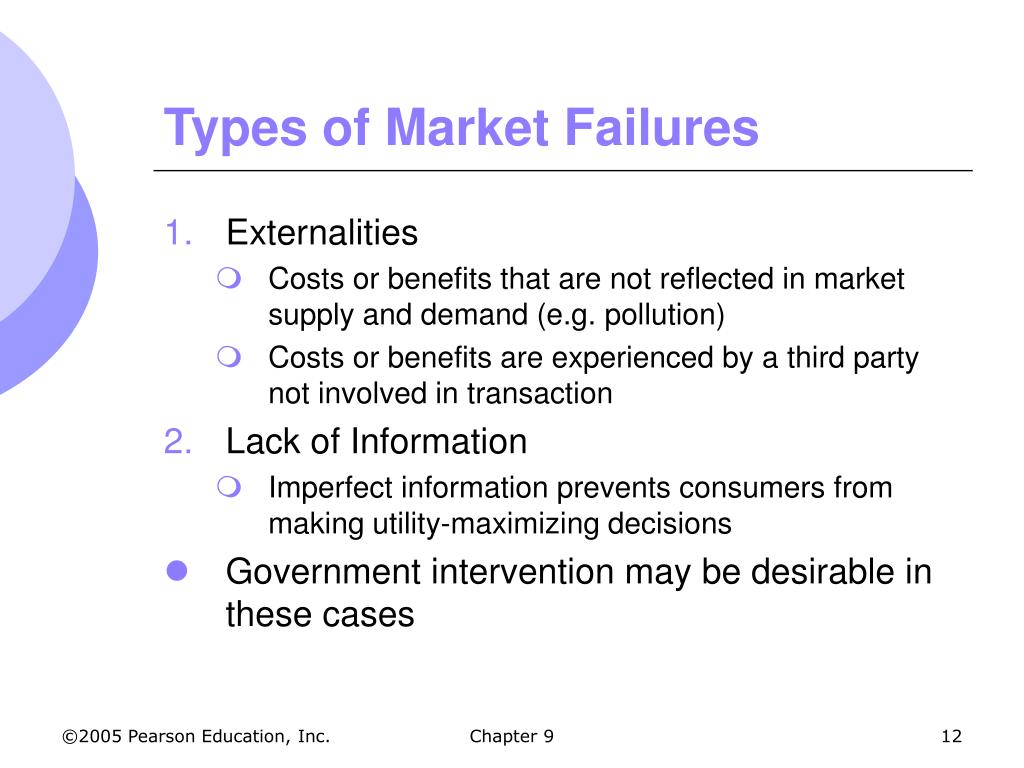 Types of Market Failures

1. Externalities
   - Costs or benefits that are not reflected in market supply and demand (e.g. pollution)
   - Costs or benefits are experienced by a third party not involved in transaction
2. Lack of Information
   - Imperfect information prevents consumers from making utility-maximizing decisions

- Government intervention may be desirable in these cases

©2005 Pearson Education, Inc.

Chapter 9

12